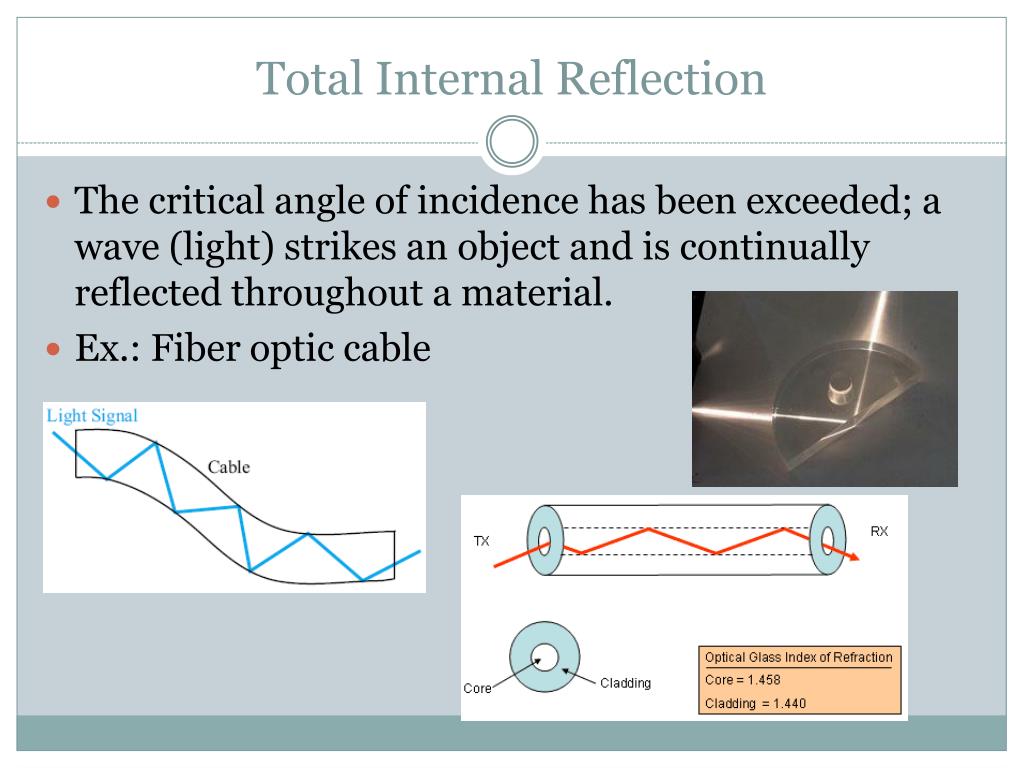 Total Internal Reflection

The critical angle of incidence has been exceeded; a wave (light) strikes an object and is continually reflected throughout a material.

Ex.: Fiber optic cable

Light Signal

Cable

TX

RX

Core

Cladding

Optical Glass Index of Refraction
Core = 1.458
Cladding = 1.440